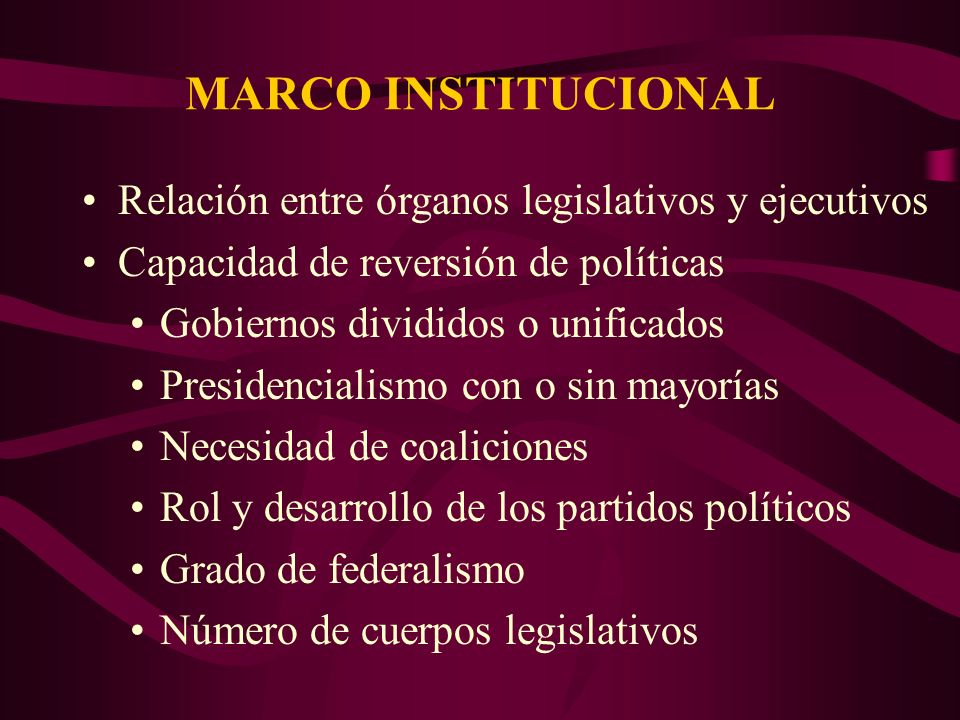 MARCO INSTITUCIONAL

• Relación entre órganos legislativos y ejecutivos
• Capacidad de reversión de políticas
  • Gobiernos divididos o unificados
  • Presidencialismo con o sin mayorías
  • Necesidad de coaliciones
  • Rol y desarrollo de los partidos políticos
  • Grado de federalismo
  • Número de cuerpos legislativos